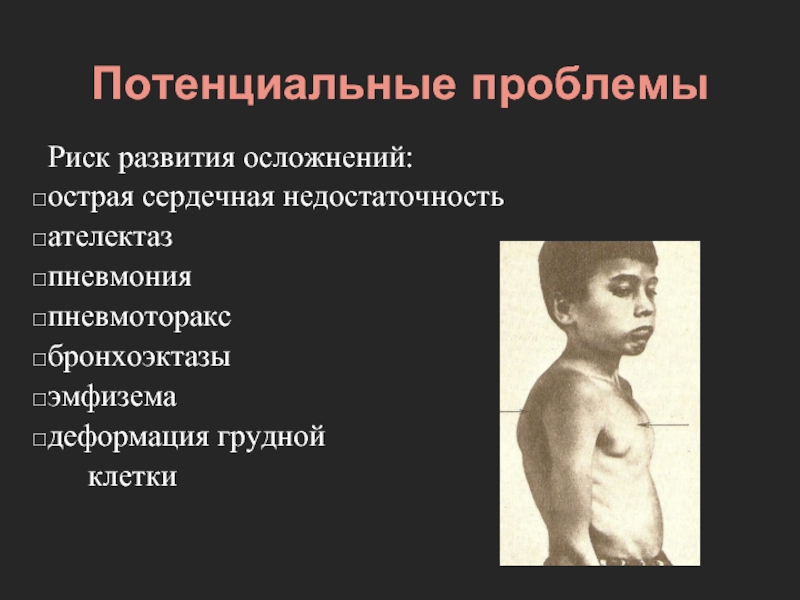 Потенциальные проблемы

Риск развития осложнений:

□острая сердечная недостаточность
□ателектаз
□пневмония
□пневмоторакс
□бронхоэктазы
□эмфизема
□деформация грудной клетки